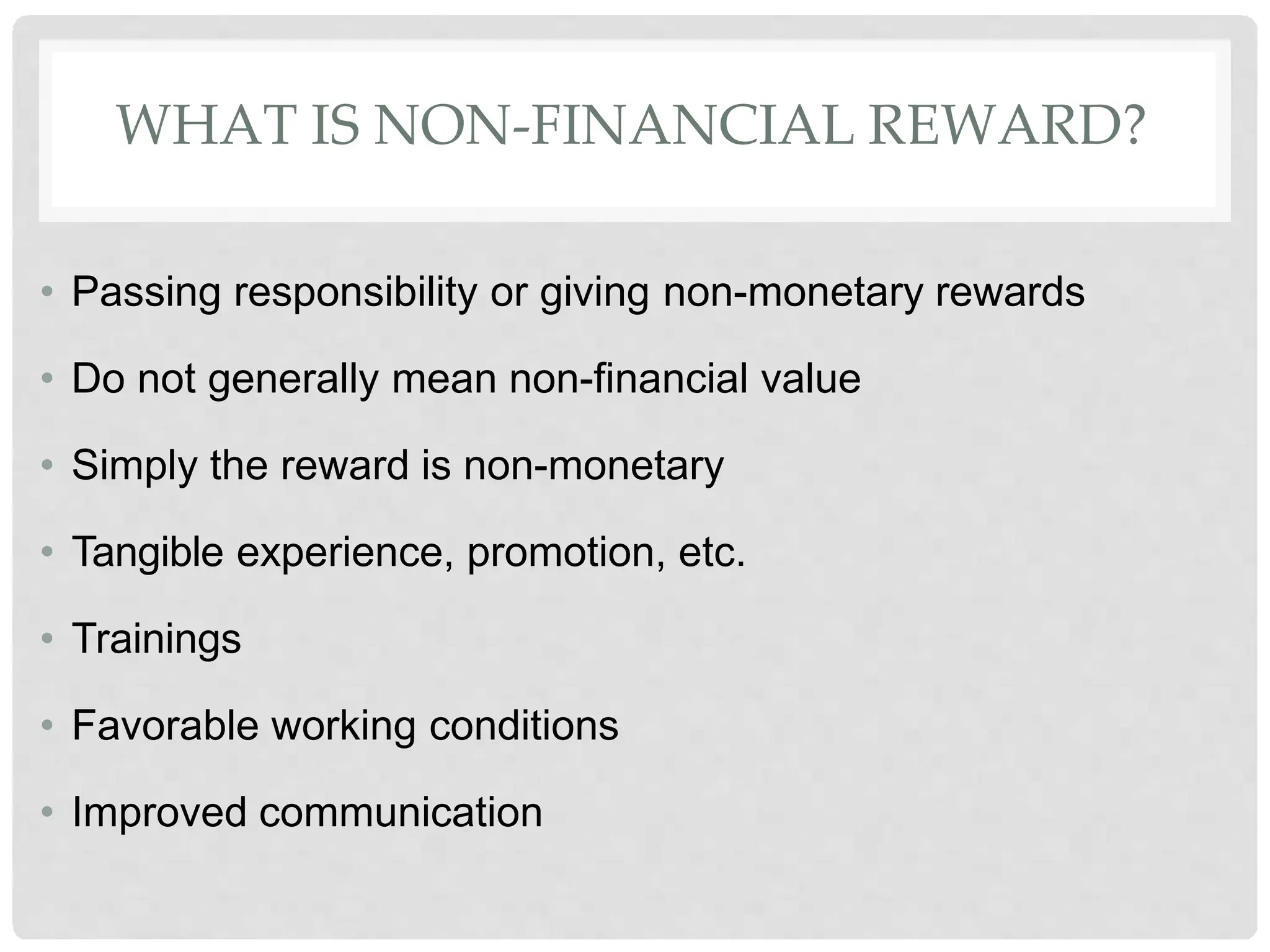 WHAT IS NON-FINANCIAL REWARD?

• Passing responsibility or giving non-monetary rewards

• Do not generally mean non-financial value

• Simply the reward is non-monetary

• Tangible experience, promotion, etc.

• Trainings

• Favorable working conditions

• Improved communication